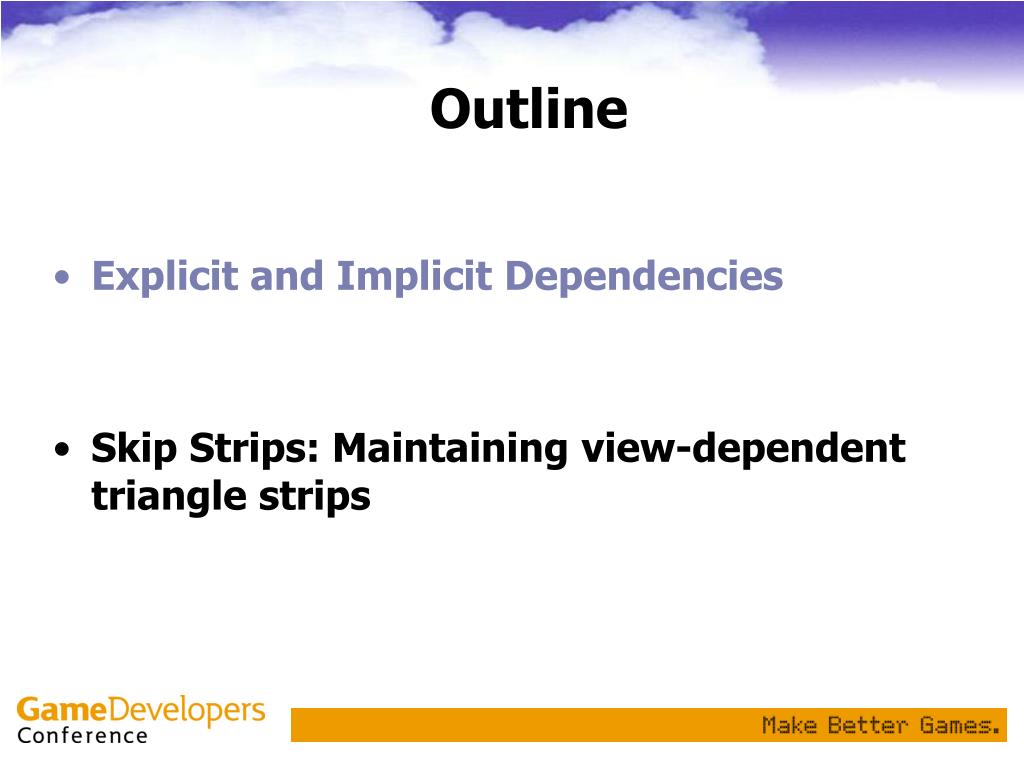 Outline

• Explicit and Implicit Dependencies

• Skip Strips: Maintaining view-dependent triangle strips

GameDevelopers Conference

Make Better Games.